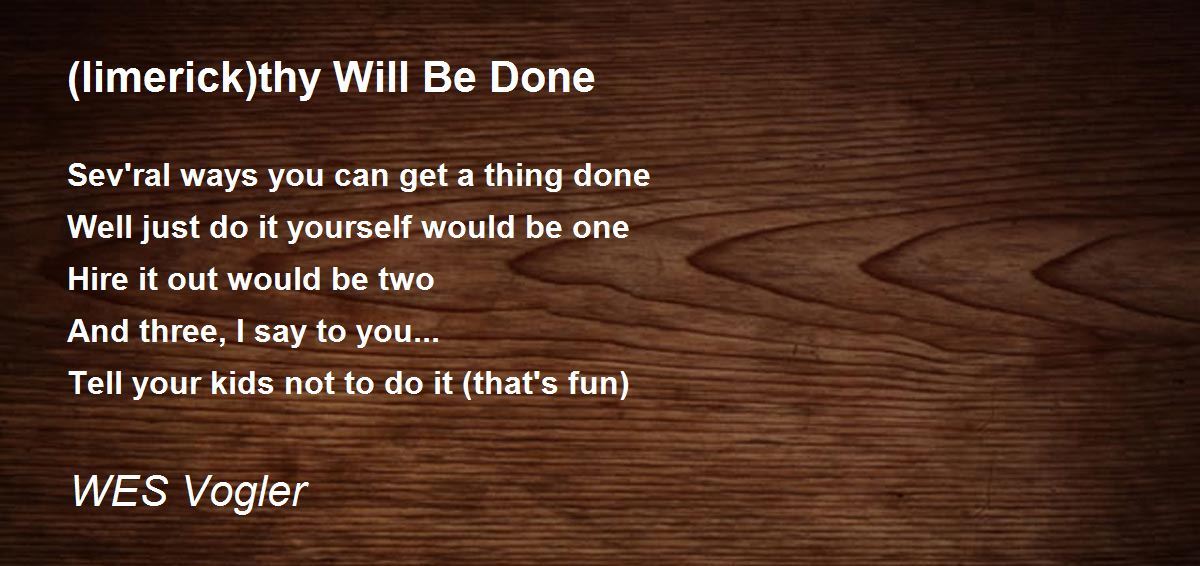 (limerick)thy Will Be Done

Sev'ral ways you can get a thing done
Well just do it yourself would be one
Hire it out would be two
And three, I say to you...
Tell your kids not to do it (that's fun)

WES Vogler